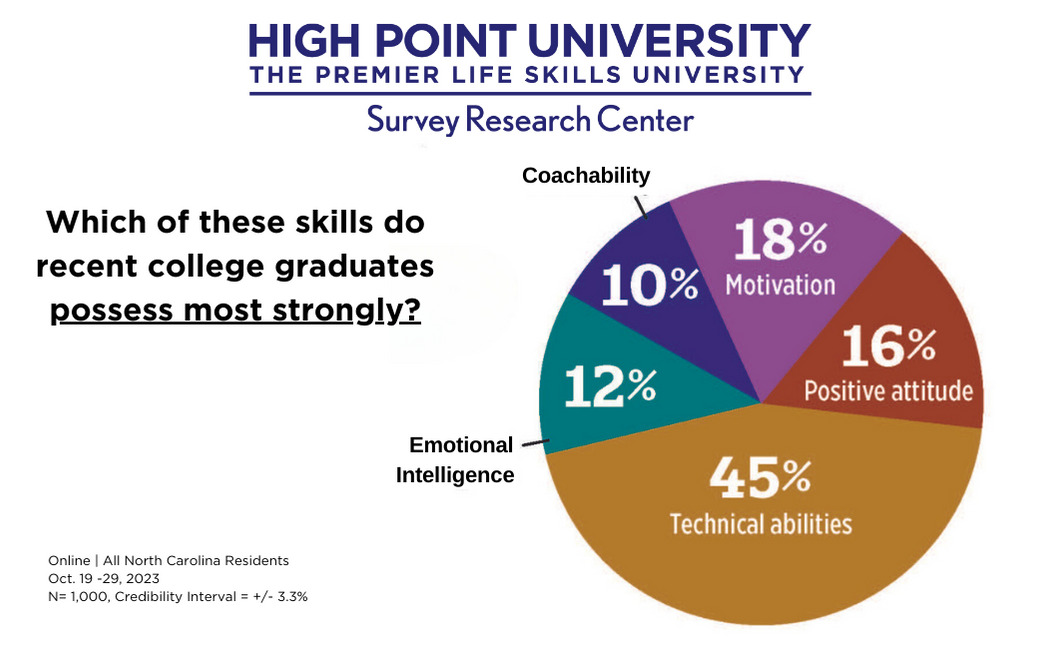 HIGH POINT UNIVERSITY
THE PREMIER LIFE SKILLS UNIVERSITY
Survey Research Center

Which of these skills do recent college graduates possess most strongly?

Coachability
10%
18%
Motivation
16%
Positive attitude
12%
Emotional Intelligence
45%
Technical abilities

Online | All North Carolina Residents
Oct. 19 -29, 2023
N= 1,000, Credibility Interval = +/- 3.3%